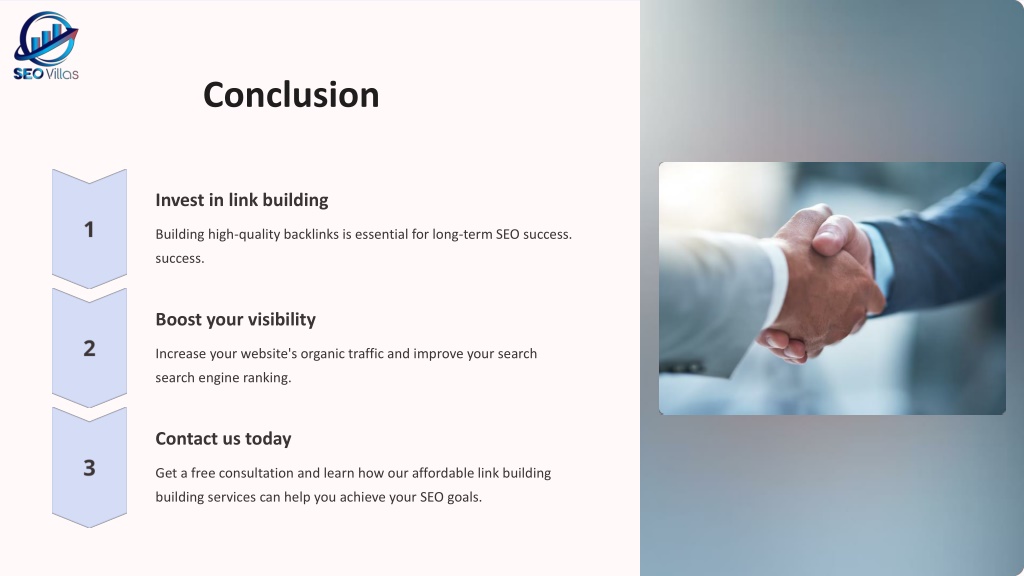 SEO Villas

Conclusion

1

Invest in link building

Building high-quality backlinks is essential for long-term SEO success. success.

2

Boost your visibility

Increase your website's organic traffic and improve your search search engine ranking.

3

Contact us today

Get a free consultation and learn how our affordable link building building services can help you achieve your SEO goals.